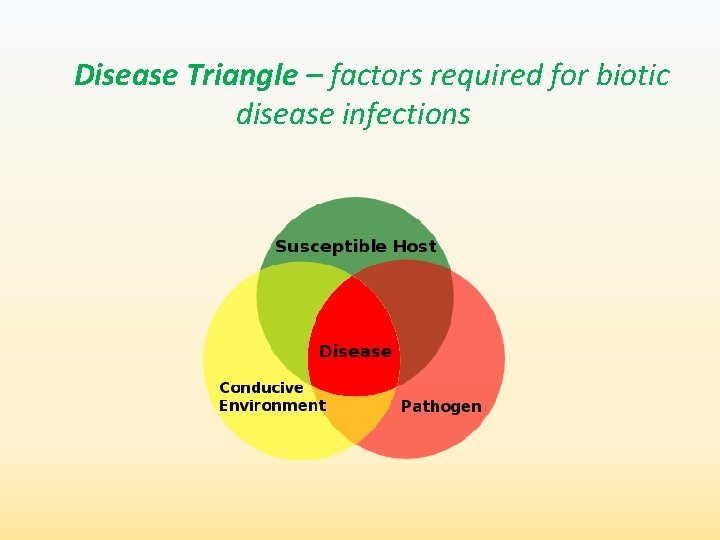 Disease Triangle – factors required for biotic disease infections

Susceptible Host

Disease

Conducive Environment

Pathogen